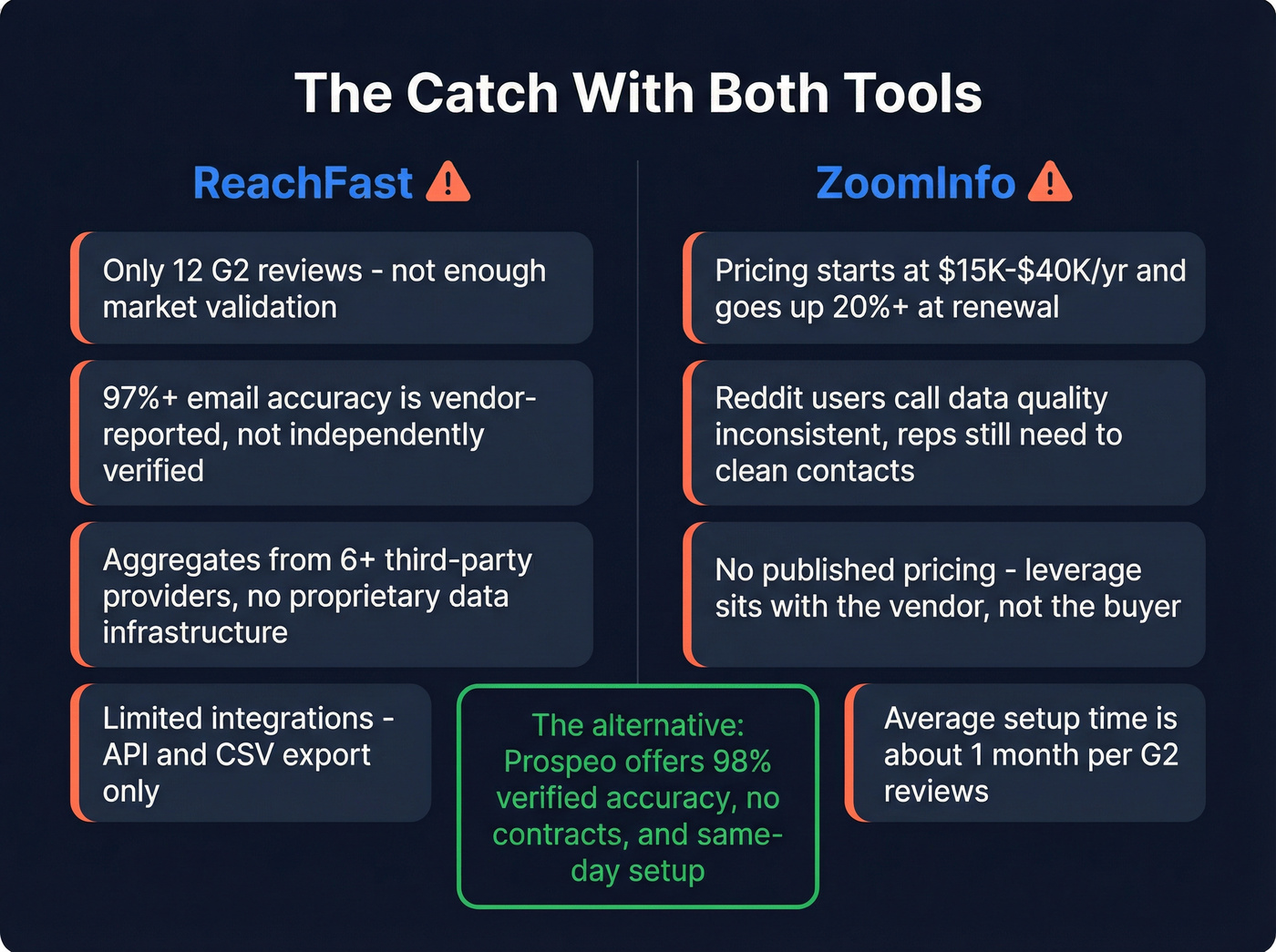 The Catch With Both Tools

ReachFast

Only 12 G2 reviews - not enough market validation

97%+ email accuracy is vendor-reported, not independently verified

Aggregates from 6+ third-party providers, no proprietary data infrastructure

Limited integrations - API and CSV export only

ZoomInfo

Pricing starts at \$15K-\$40K/yr and goes up 20%+ at renewal

Reddit users call data quality inconsistent, reps still need to clean contacts

No published pricing - leverage sits with the vendor, not the buyer

Average setup time is about 1 month per G2 reviews

The alternative: Prospeo offers 98% verified accuracy, no contracts, and same-day setup